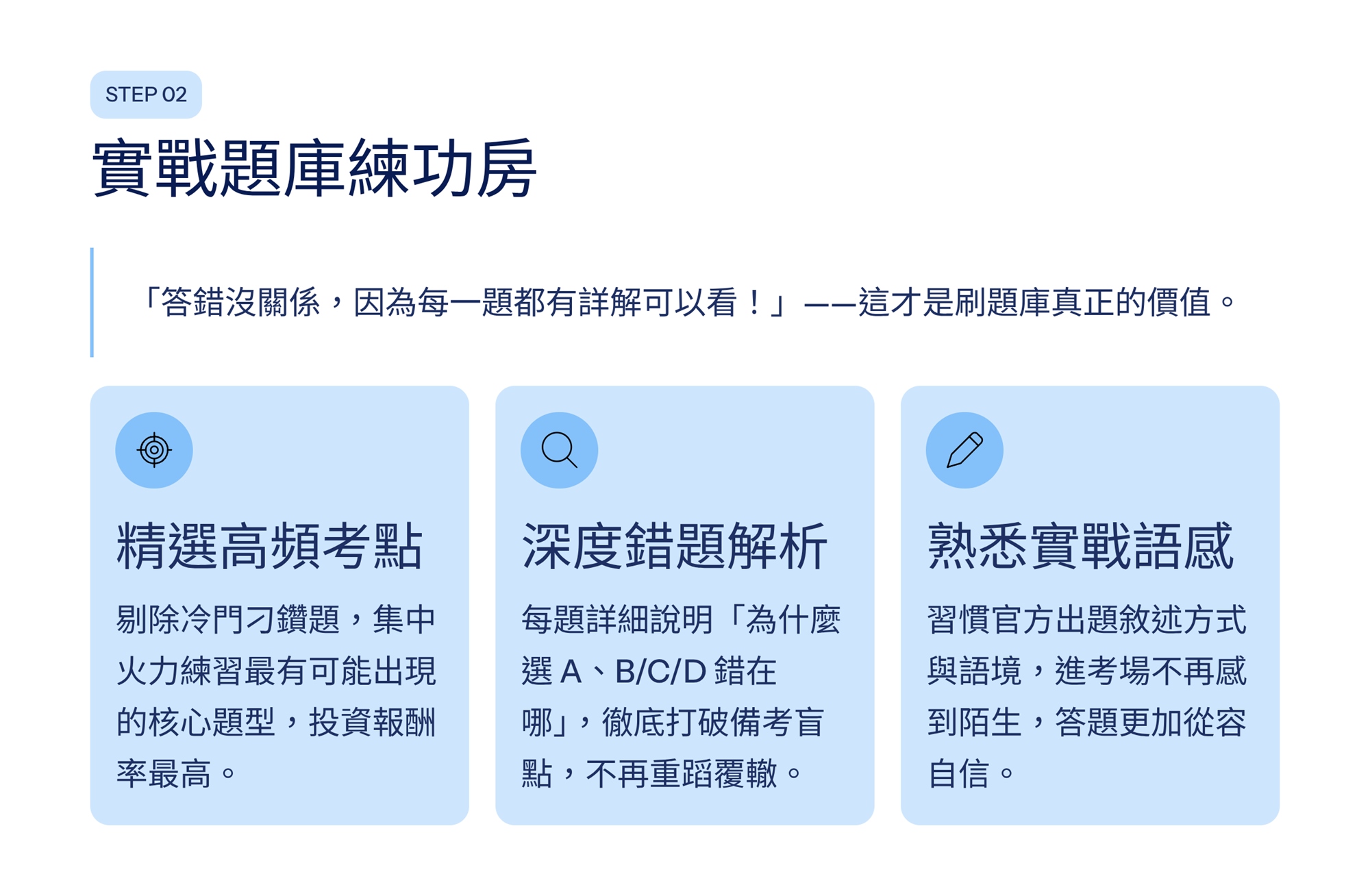 STEP 02

實戰題庫練功房

「答錯沒關係，因為每一題都有詳解可以看！」——這才是刷題庫真正的價值。

精選高頻考點

剔除冷門刁鑽題，集中火力練習最有可能出現的核心題型，投資報酬率最高。

深度錯題解析

每題詳細說明「為什麼選 A、B/C/D 錯在哪」，徹底打破備考盲點，不再重蹈覆轍。

熟悉實戰語感

習慣官方出題敘述方式與語境，進考場不再感到陌生，答題更加從容自信。